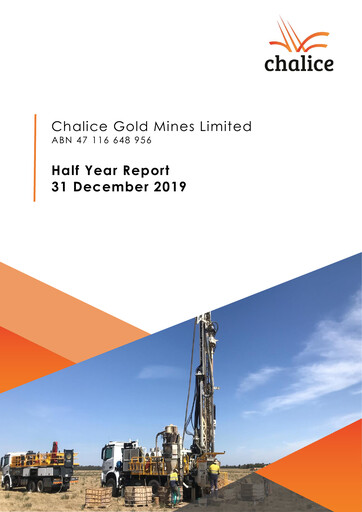 chalice

Chalice Gold Mines Limited
ABN 47 116 648 956

Half Year Report
31 December 2019